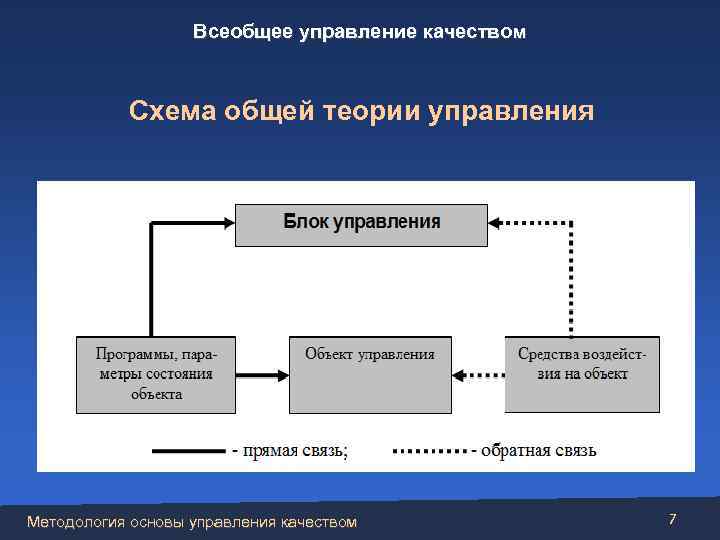 Всеобщее управление качеством

Схема общей теории управления

Блок управления

Программы, параметры состояния объекта

Объект управления

Средства воздействия на объект

- прямая связь; - обратная связь

Методология основы управления качеством

7